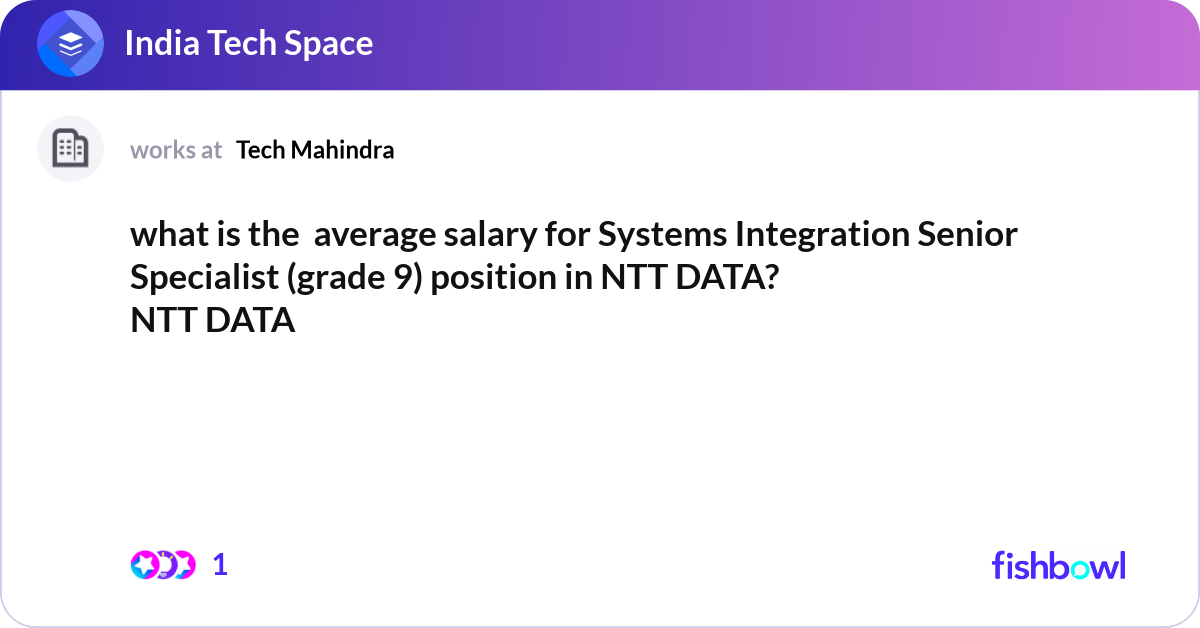 India Tech Space

works at Tech Mahindra

what is the average salary for Systems Integration Senior Specialist (grade 9) position in NTT DATA?
NTT DATA

1

fishbowl